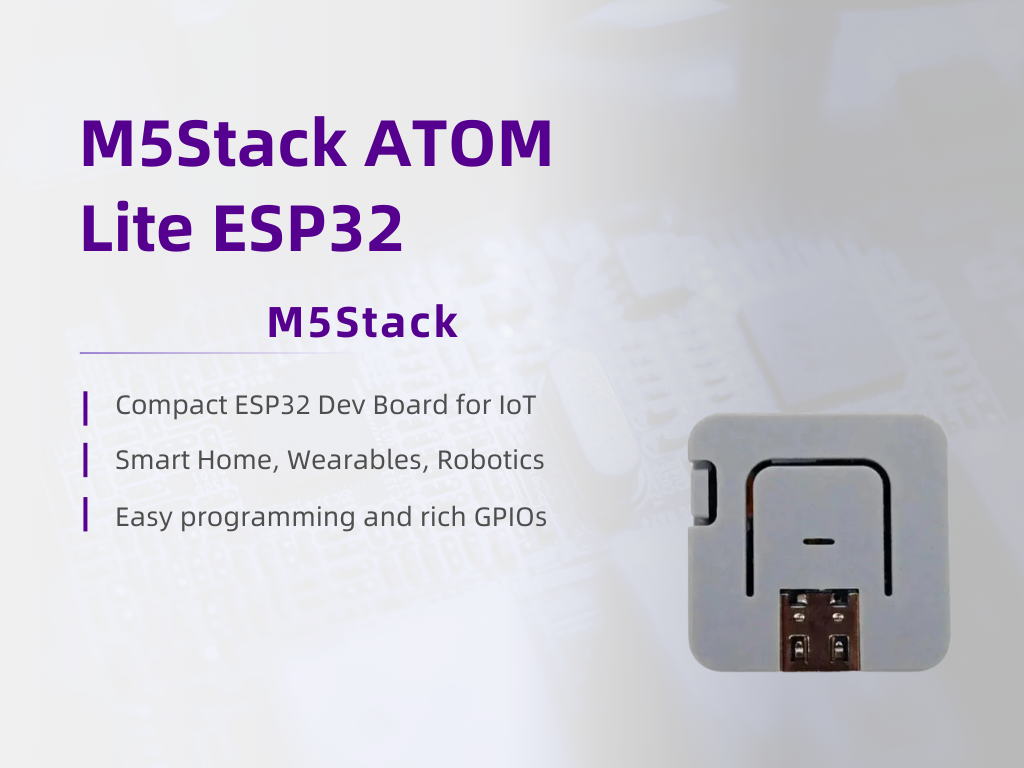 M5Stack ATOM Lite ESP32

M5Stack

Compact ESP32 Dev Board for IoT

Smart Home, Wearables, Robotics

Easy programming and rich GPIOs